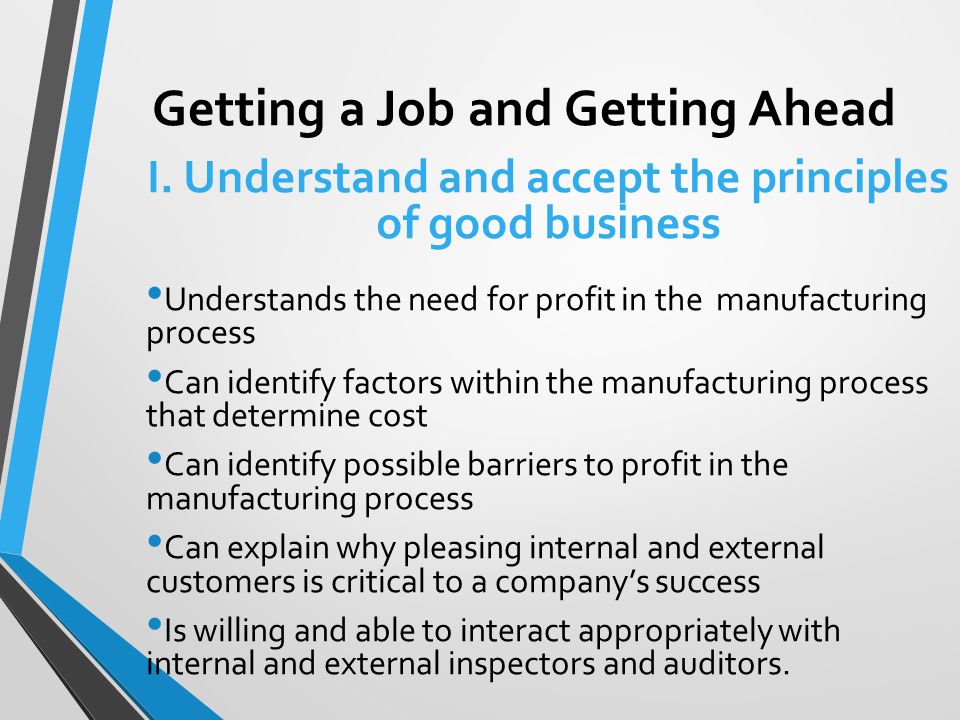 Getting a Job and Getting Ahead

I. Understand and accept the principles of good business

•Understands the need for profit in the manufacturing process

•Can identify factors within the manufacturing process that determine cost

•Can identify possible barriers to profit in the manufacturing process

•Can explain why pleasing internal and external customers is critical to a company's success

•Is willing and able to interact appropriately with internal and external inspectors and auditors.